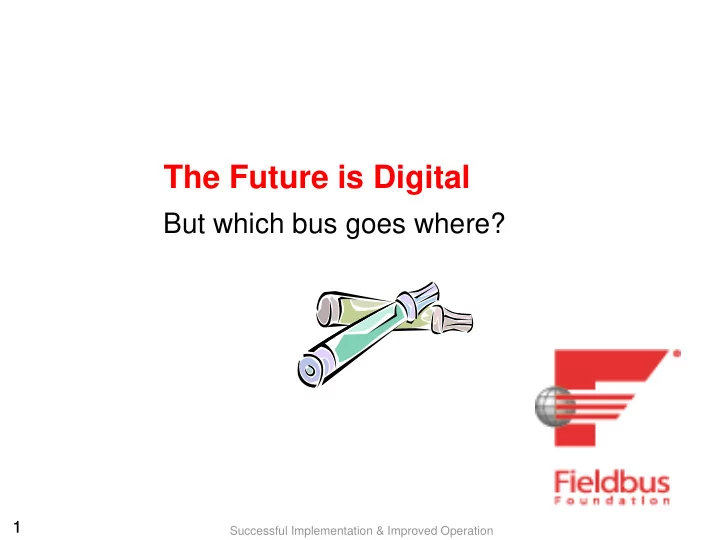 The Future is Digital

But which bus goes where?

Fieldbus
Foundation

1

Successful Implementation & Improved Operation